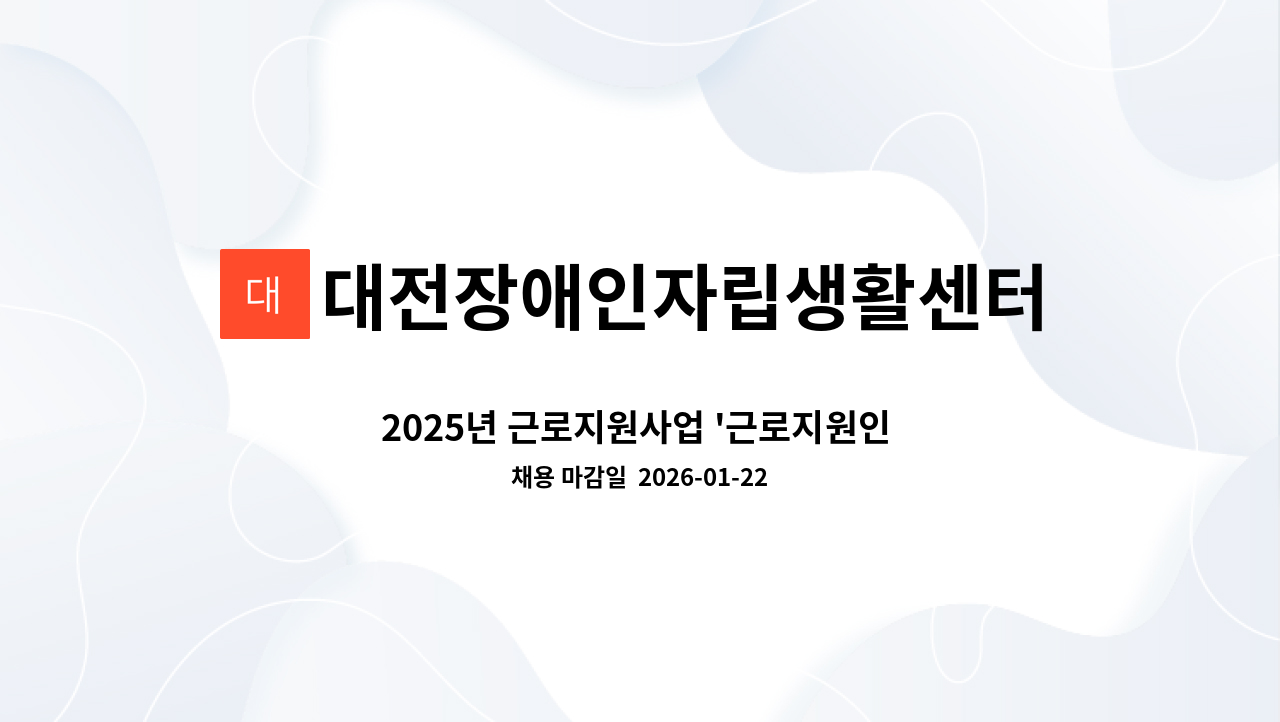 대

대전장애인자립생활센터

2025년 근로지원사업 '근로지원인

채용 마감일 2026-01-22